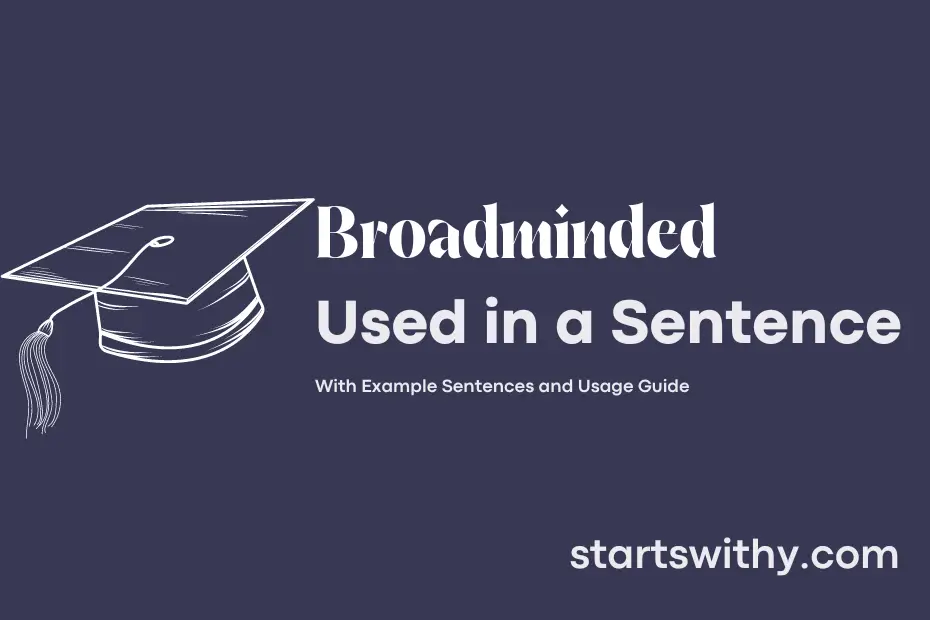 Broadminded

Used in a Sentence

With Example Sentences and Usage Guide

startswithy.com